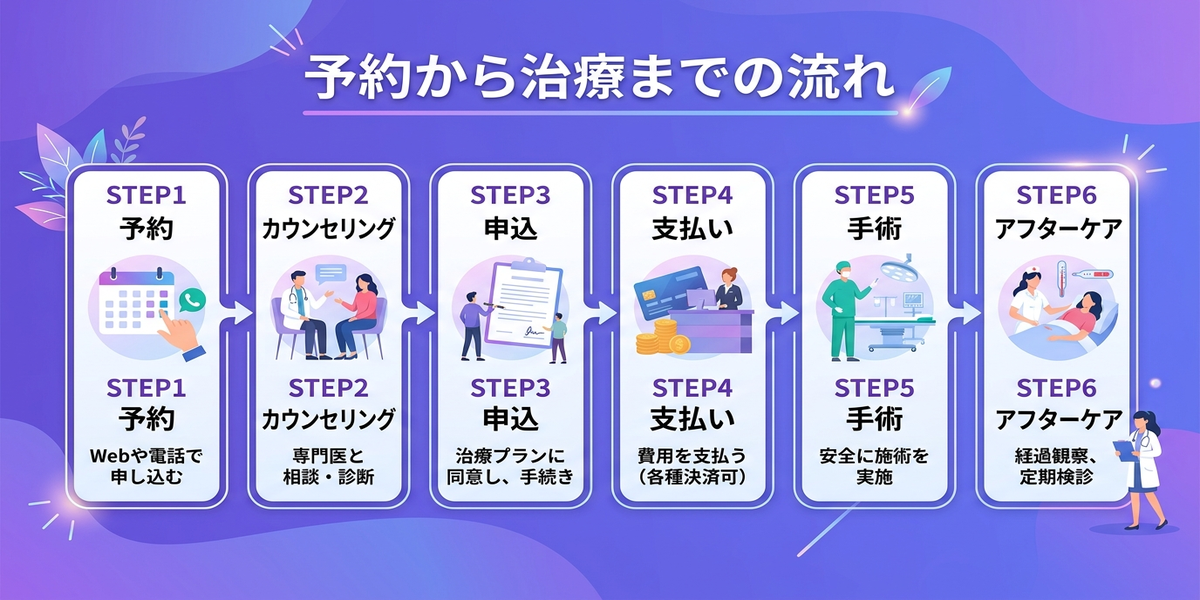 予約から治療までの流れ

STEP1
予約

STEP1
予約
Webや電話で申し込む

STEP2
カウンセリング

STEP2
カウンセリング
専門医と相談・診断

STEP3
申込

STEP3
申込
治療プランに同意し、手続き

STEP4
支払い

STEP4
支払い
費用を支払う（各種決済可）

STEP5
手術

STEP5
手術
安全に施術を実施

STEP6
アフターケア

STEP6
アフターケア
経過観察、定期検診